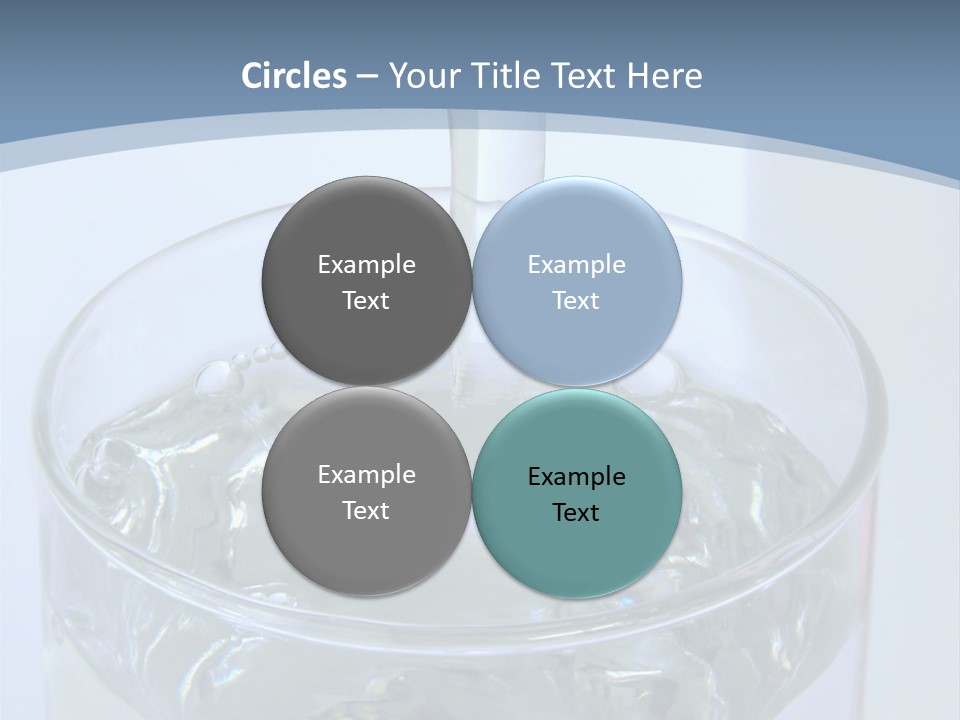 Circles – Your Title Text Here

Example Text

Example Text

Example Text

Example Text